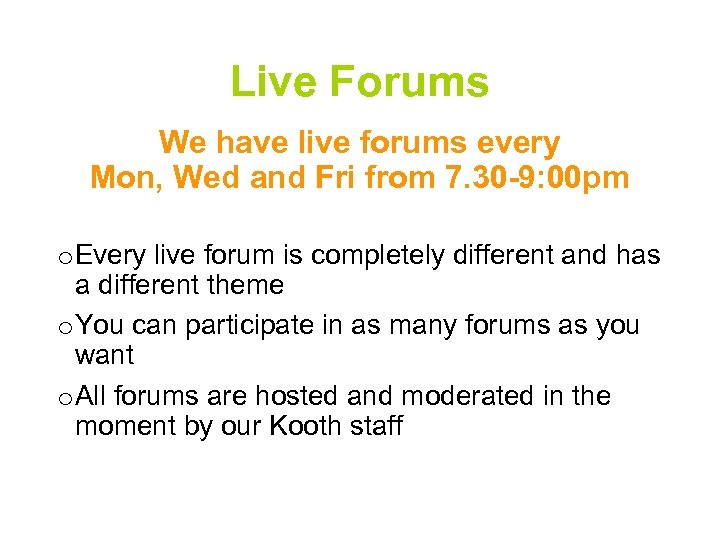 Live Forums

We have live forums every Mon, Wed and Fri from 7.30-9:00pm

o Every live forum is completely different and has a different theme

o You can participate in as many forums as you want

o All forums are hosted and moderated in the moment by our Kooth staff